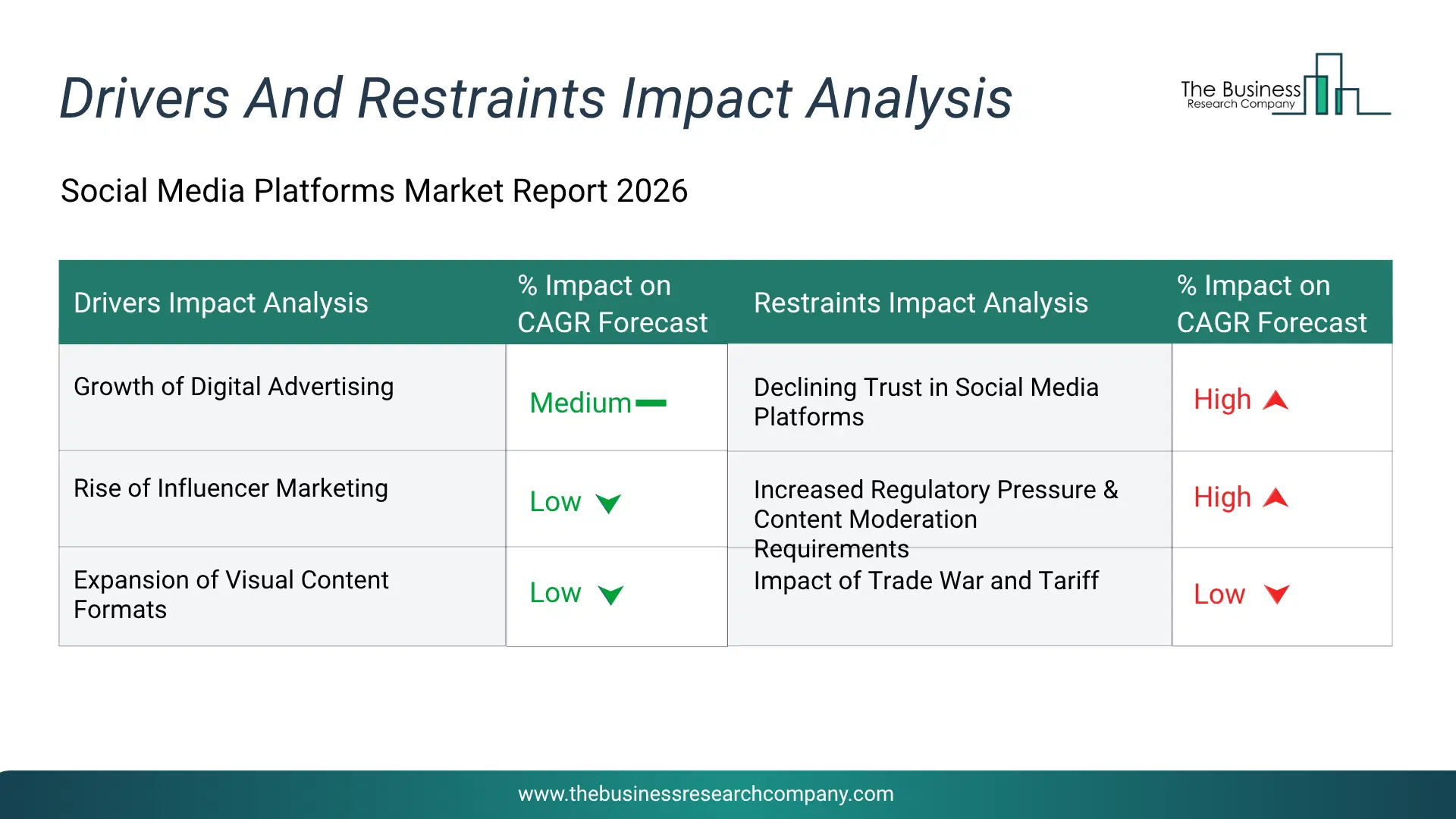 Drivers And Restraints Impact Analysis

The Business Research Company

Social Media Platforms Market Report 2026

| Drivers Impact Analysis | % Impact on CAGR Forecast | Restraints Impact Analysis | % Impact on CAGR Forecast |
|---|---|---|---|
| Growth of Digital Advertising | Medium | Declining Trust in Social Media Platforms | High |
| Rise of Influencer Marketing | Low | Increased Regulatory Pressure & Content Moderation Requirements | High |
| Expansion of Visual Content Formats | Low | Impact of Trade War and Tariff | Low |

www.thebusinessresearchcompany.com